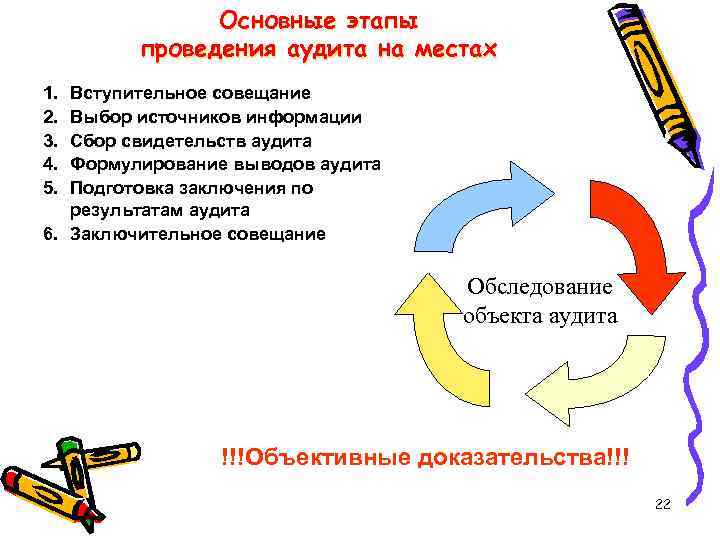 Основные этапы проведения аудита на местах

1. Вступительное совещание
2. Выбор источников информации
3. Сбор свидетельств аудита
4. Формулирование выводов аудита
5. Подготовка заключения по результатам аудита
6. Заключительное совещание

Обследование объекта аудита

!!!Объективные доказательства!!!

22